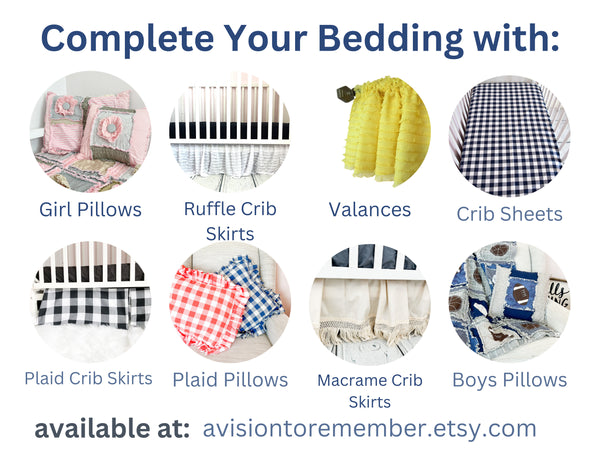 Complete Your Bedding with:

Girl Pillows

Ruffle Crib Skirts

Valances

Crib Sheets

Plaid Crib Skirts

Plaid Pillows

Macrame Crib Skirts

Boys Pillows

available at: avisiontoremember.etsy.com